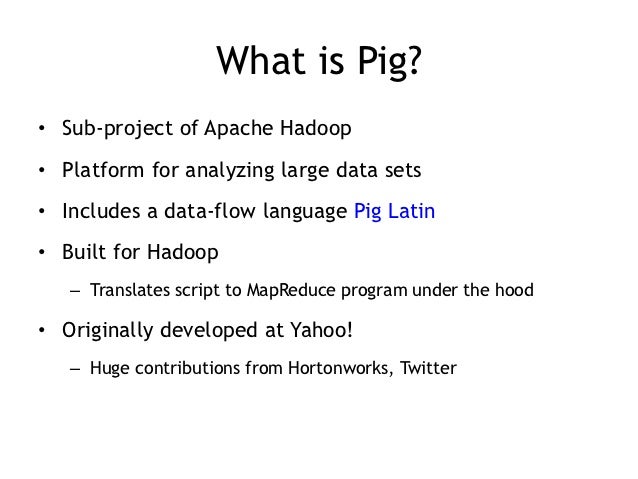 What is Pig?

• Sub-project of Apache Hadoop

• Platform for analyzing large data sets

• Includes a data-flow language Pig Latin

• Built for Hadoop

– Translates script to MapReduce program under the hood

• Originally developed at Yahoo!

– Huge contributions from Hortonworks, Twitter